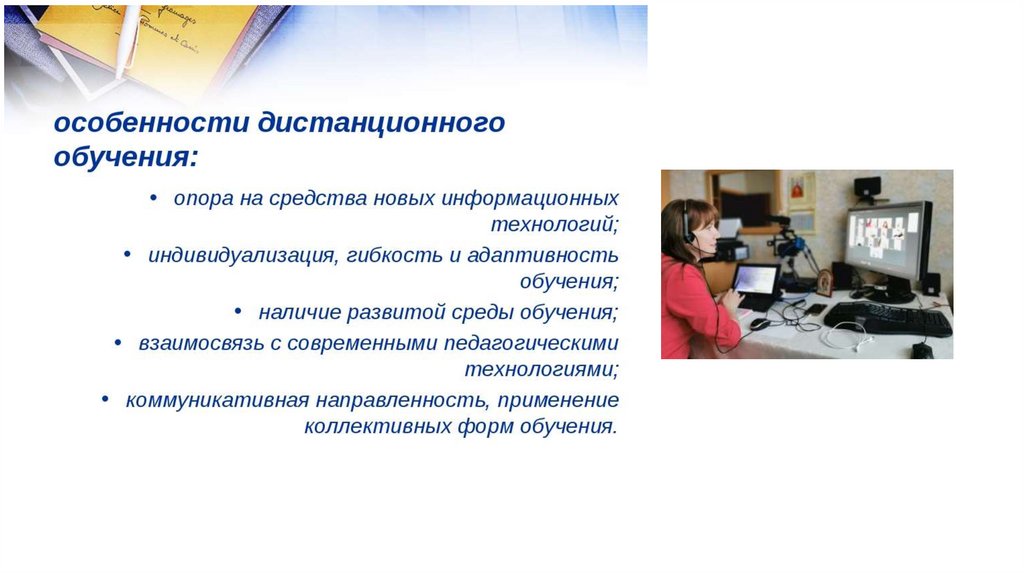 особенности дистанционного обучения:

• опора на средства новых информационных технологий;
• индивидуализация, гибкость и адаптивность обучения;
• наличие развитой среды обучения;
• взаимосвязь с современными педагогическими технологиями;
• коммуникативная направленность, применение коллективных форм обучения.